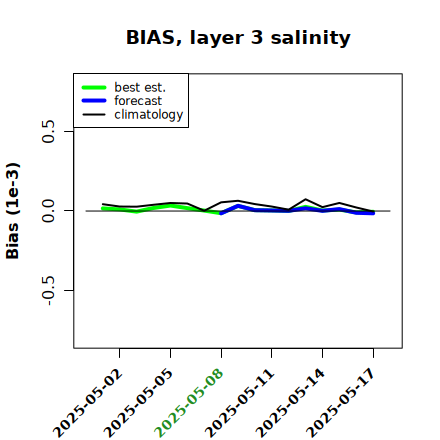 BIAS, layer 3 salinity

best est.
forecast
climatology

Bias (1e-3)

0.5
0.0
-0.5

2025-05-02
2025-05-05
2025-05-08
2025-05-11
2025-05-14
2025-05-17